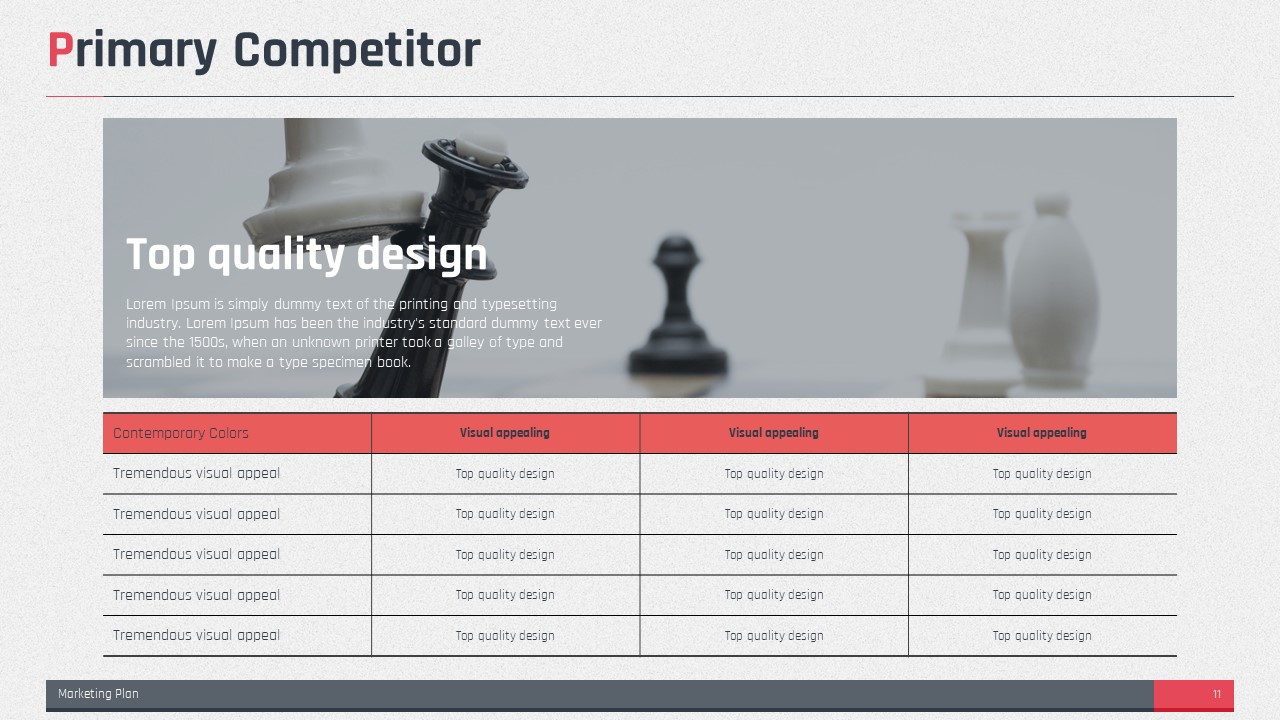 Primary Competitor

Top quality design

Lorem Ipsum is simply dummy text of the printing and typesetting industry. Lorem Ipsum has been the industry's standard dummy text ever since the 1500s, when an unknown printer took a galley of type and scrambled it to make a type specimen book.

| Contemporary Colors | Visual appealing | Visual appealing | Visual appealing |
|---|---|---|---|
| Tremendous visual appeal | Top quality design | Top quality design | Top quality design |
| Tremendous visual appeal | Top quality design | Top quality design | Top quality design |
| Tremendous visual appeal | Top quality design | Top quality design | Top quality design |
| Tremendous visual appeal | Top quality design | Top quality design | Top quality design |
| Tremendous visual appeal | Top quality design | Top quality design | Top quality design |

Marketing Plan

11